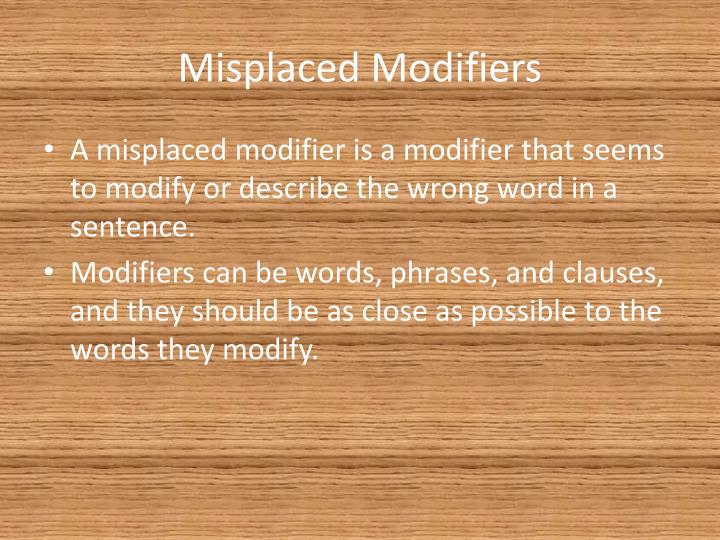 Misplaced Modifiers

• A misplaced modifier is a modifier that seems to modify or describe the wrong word in a sentence.
• Modifiers can be words, phrases, and clauses, and they should be as close as possible to the words they modify.